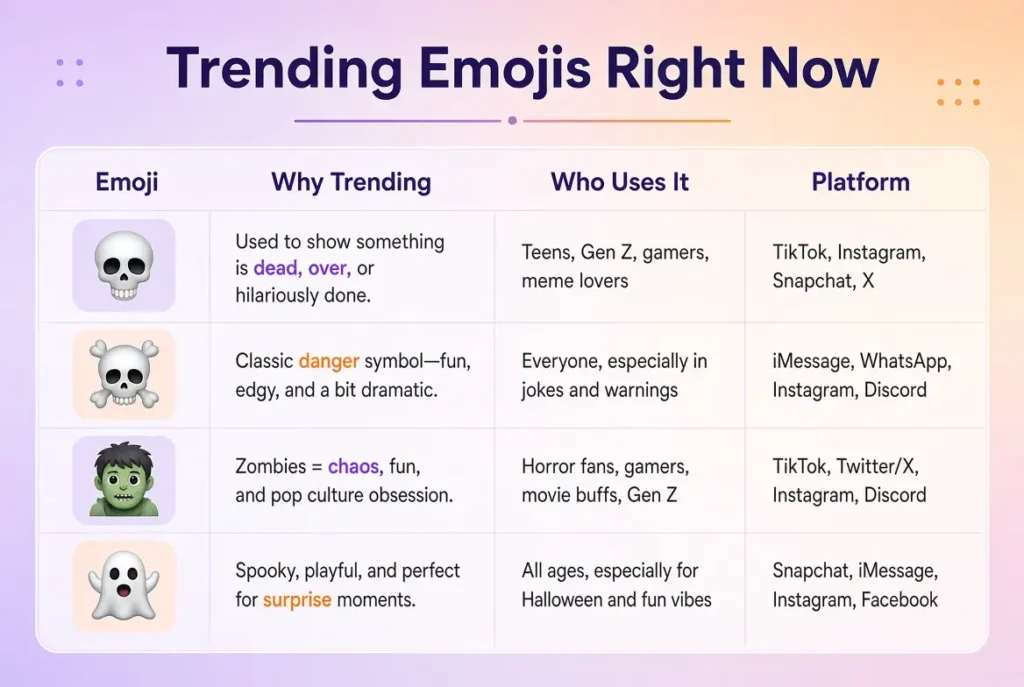 Trending Emojis Right Now

| Emoji | Why Trending | Who Uses It | Platform |
|---|---|---|---|
| 💀 | Used to show something is dead, over, or hilariously done. | Teens, Gen Z, gamers, meme lovers | TikTok, Instagram, Snapchat, X |
| ☠️ | Classic danger symbol—fun, edgy, and a bit dramatic. | Everyone, especially in jokes and warnings | iMessage, WhatsApp, Instagram, Discord |
| 🧟 | Zombies = chaos, fun, and pop culture obsession. | Horror fans, gamers, movie buffs, Gen Z | TikTok, Twitter/X, Instagram, Discord |
| 👻 | Spooky, playful, and perfect for surprise moments. | All ages, especially for Halloween and fun vibes | Snapchat, iMessage, Instagram, Facebook |